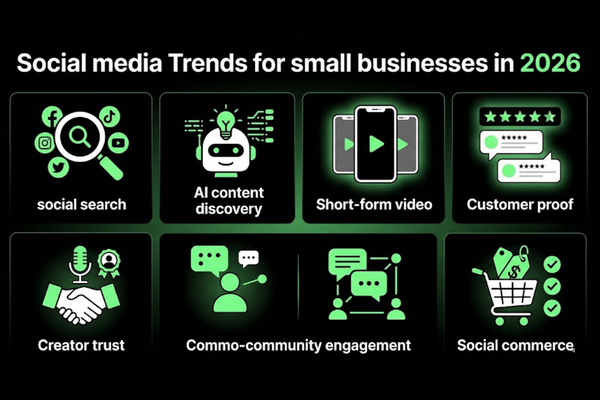 Social media Trends for small businesses in 2026

social search

AI content discovery

Short-form video

Customer proof

Creator trust

Commo-community engagement

Social commerce